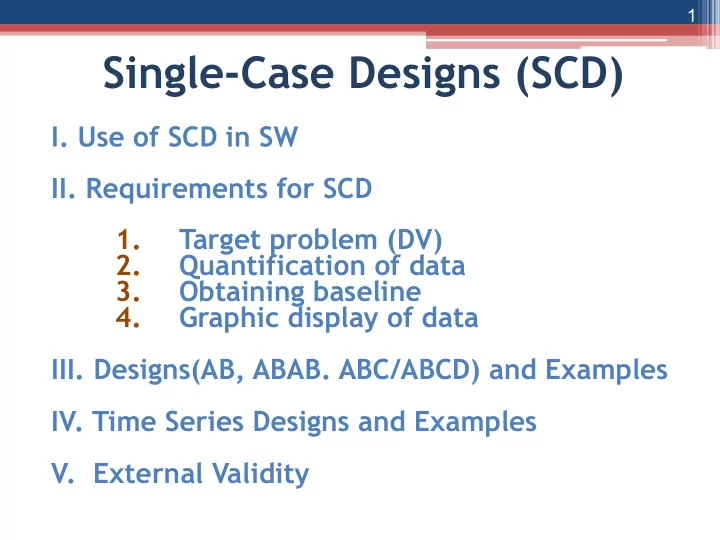 1

Single-Case Designs (SCD)

I. Use of SCD in SW

II. Requirements for SCD

1. Target problem (DV)
2. Quantification of data
3. Obtaining baseline
4. Graphic display of data

III. Designs(AB, ABAB. ABC/ABCD) and Examples

IV. Time Series Designs and Examples

V. External Validity